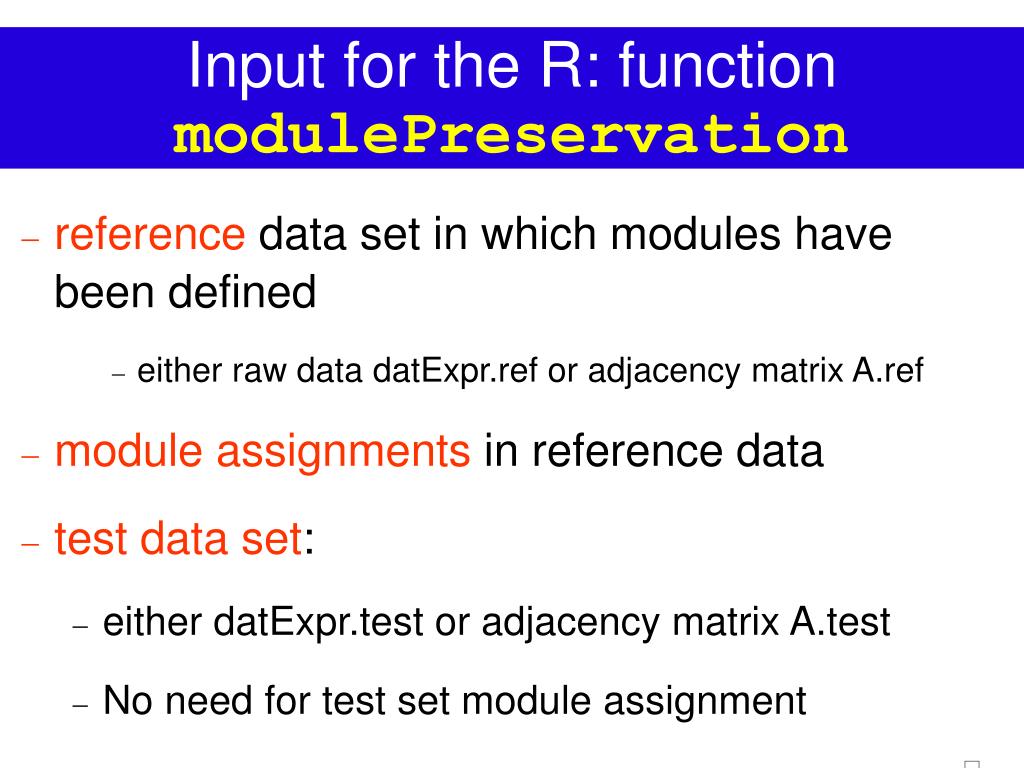 Input for the R: function modulePreservation

– reference data set in which modules have been defined

– either raw data datExpr.ref or adjacency matrix A.ref

– module assignments in reference data

– test data set:

– either datExpr.test or adjacency matrix A.test

– No need for test set module assignment